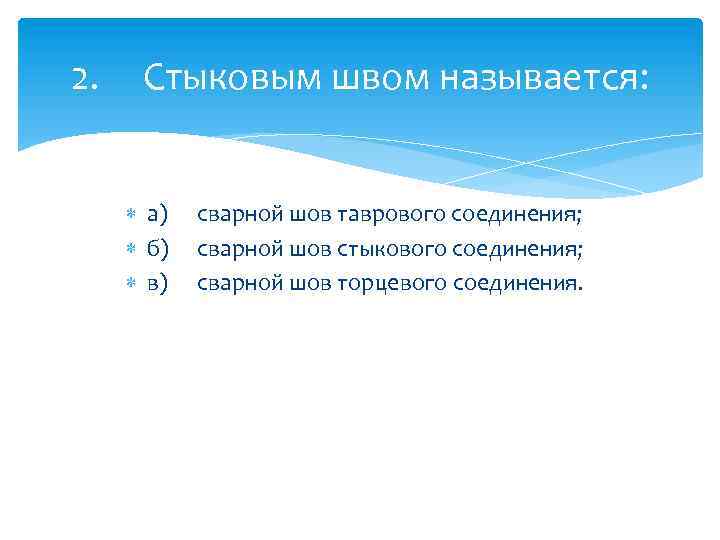 2. Стыковым швом называется:

а) сварной шов таврового соединения;
б) сварной шов стыкового соединения;
в) сварной шов торцевого соединения.